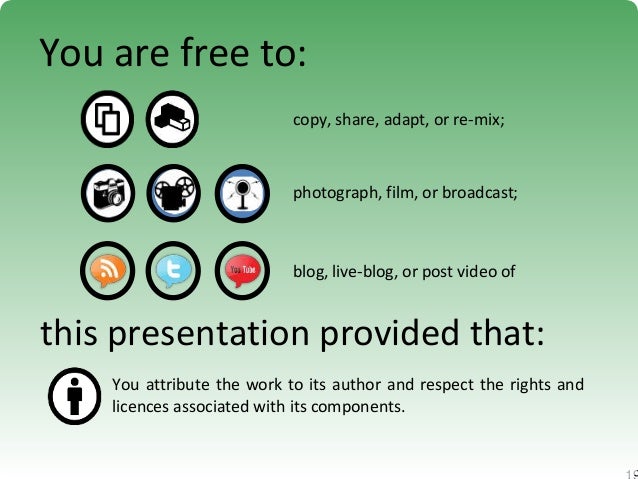 You are free to:

copy, share, adapt, or re-mix;

photograph, film, or broadcast;

You Tube

blog, live-blog, or post video of

this presentation provided that:

You attribute the work to its author and respect the rights and licences associated with its components.

19